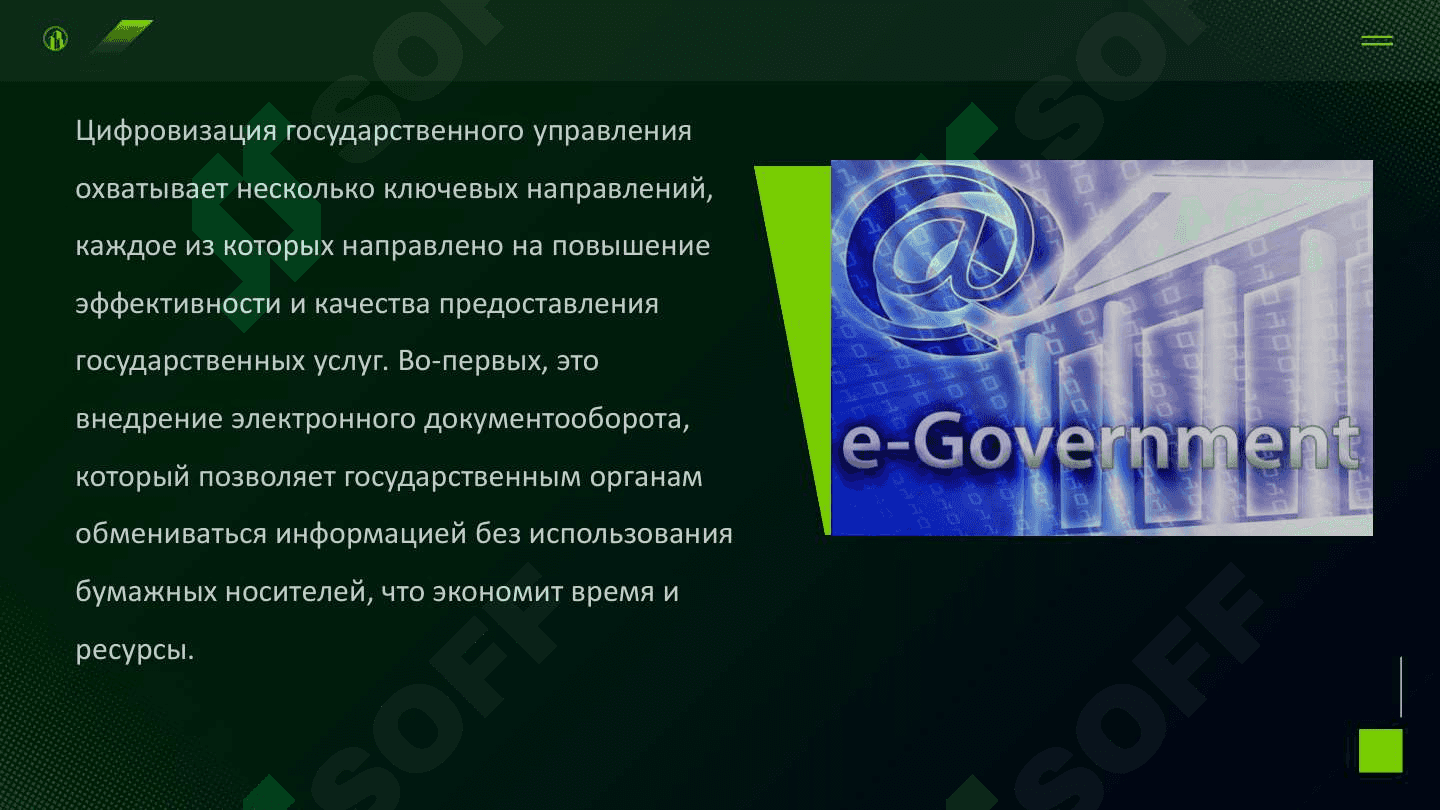 Цифровизация государственного управления охватывает несколько ключевых направлений, каждое из которых направлено на повышение эффективности и качества предоставления государственных услуг. Во-первых, это внедрение электронного документооборота, который позволяет государственным органам обмениваться информацией без использования бумажных носителей, что экономит время и ресурсы.

e-Government

SOFF